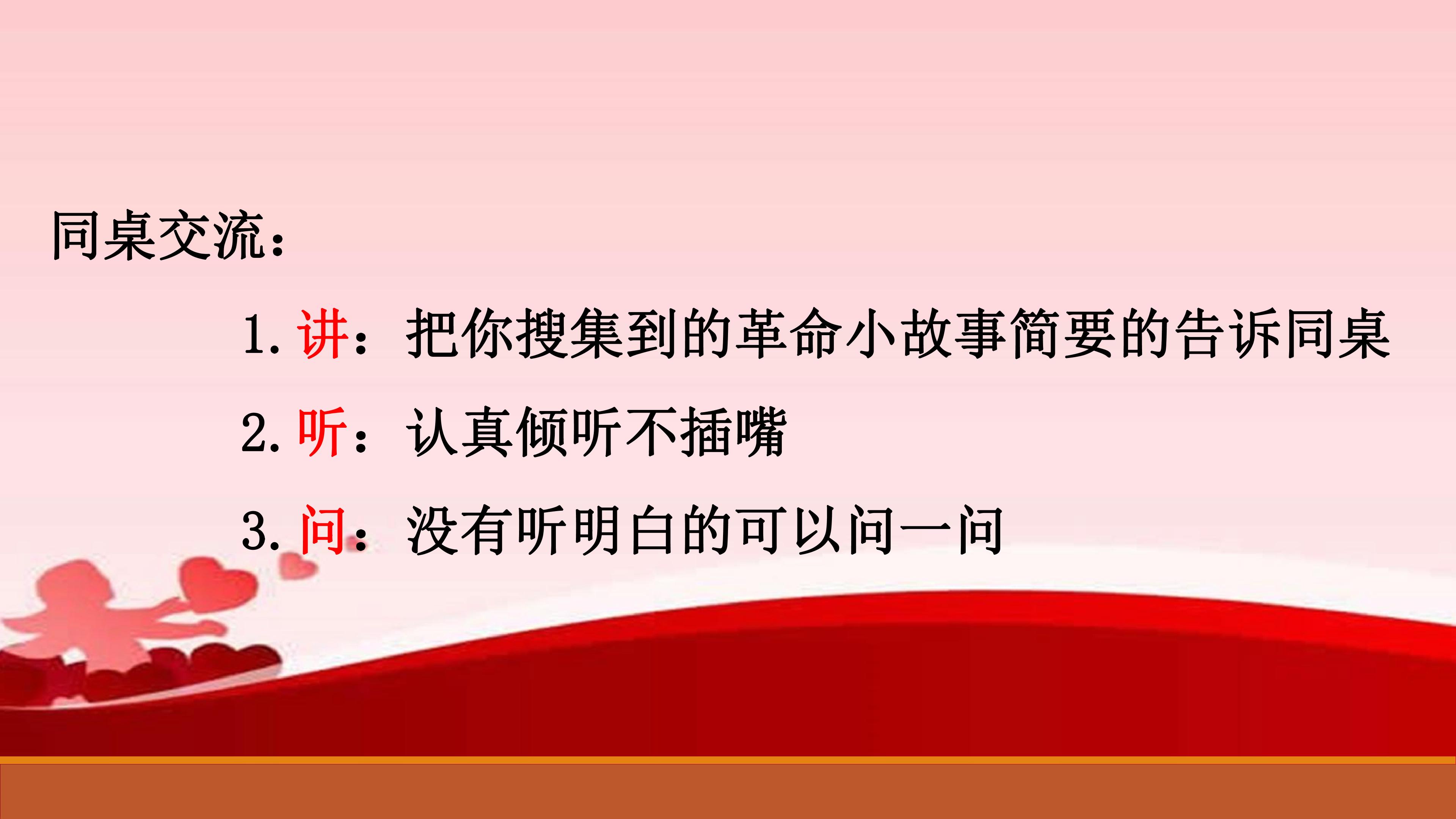 同桌交流：

1.讲：把你搜集到的革命小故事简要的告诉同桌

2.听：认真倾听不插嘴

3.问：没有听明白的可以问一问